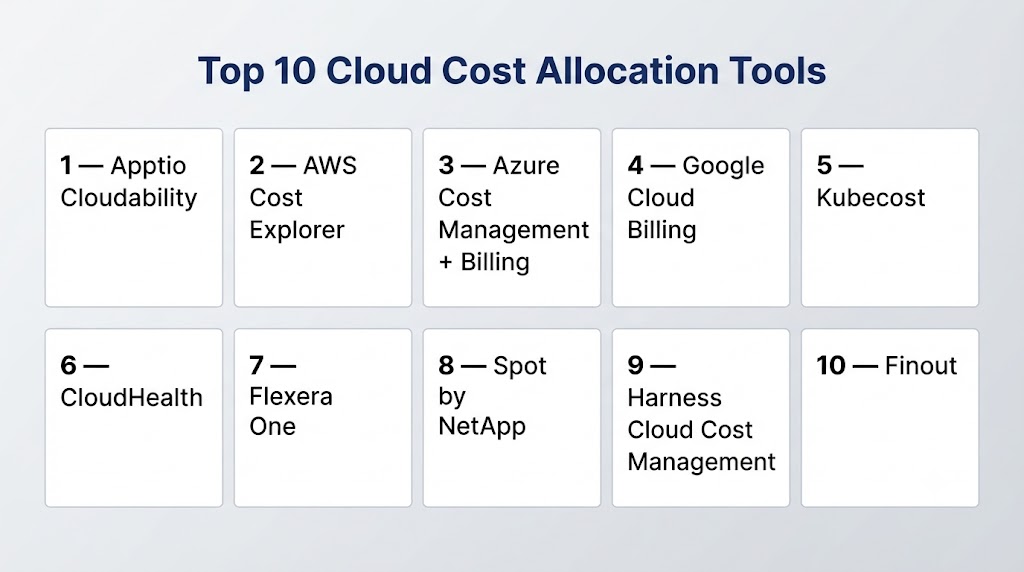 Top 10 Cloud Cost Allocation Tools

1 — Apptio Cloudability

2 — AWS Cost Explorer

3 — Azure Cost Management + Billing

4 — Google Cloud Billing

5 — Kubecost

6 — CloudHealth

7 — Flexera One

8 — Spot by NetApp

9 — Harness Cloud Cost Management

10 — Finout